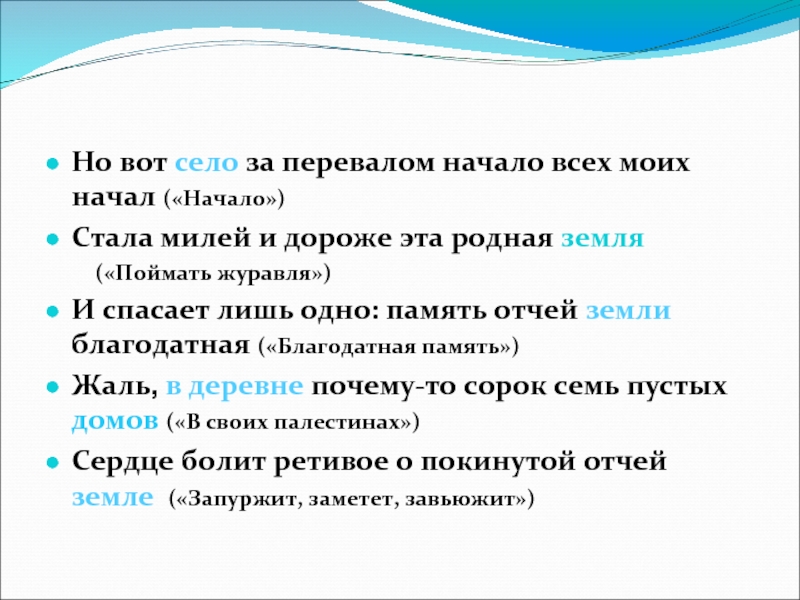 Но вот село за перевалом начало всех моих начал («Начало»)

Стала милей и дороже эта родная земля («Поймать журавля»)

И спасает лишь одно: память отчей земли благодатная («Благодатная память»)

Жаль, в деревне почему-то сорок семь пустых домов («В своих палестинах»)

Сердце болит ретивое о покинутой отчей земле («Запуржит, заметет, завьюжит»)